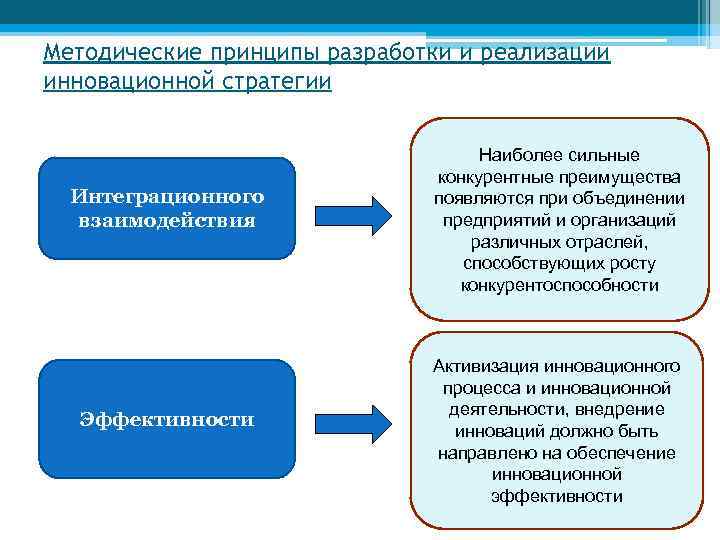 Методические принципы разработки и реализации инновационной стратегии

Интеграционного взаимодействия

Наиболее сильные конкурентные преимущества появляются при объединении предприятий и организаций различных отраслей, способствующих росту конкурентоспособности

Эффективности

Активизация инновационного процесса и инновационной деятельности, внедрение инноваций должно быть направлено на обеспечение инновационной эффективности